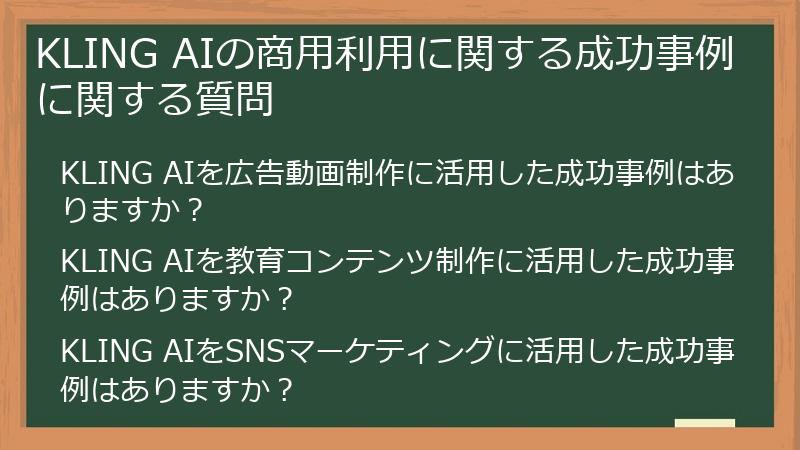 KLING AIの商用利用に関する成功事例に関する質問

KLING AIを広告動画制作に活用した成功事例はありますか？

KLING AIを教育コンテンツ制作に活用した成功事例はありますか？

KLING AIをSNSマーケティングに活用した成功事例はありますか？